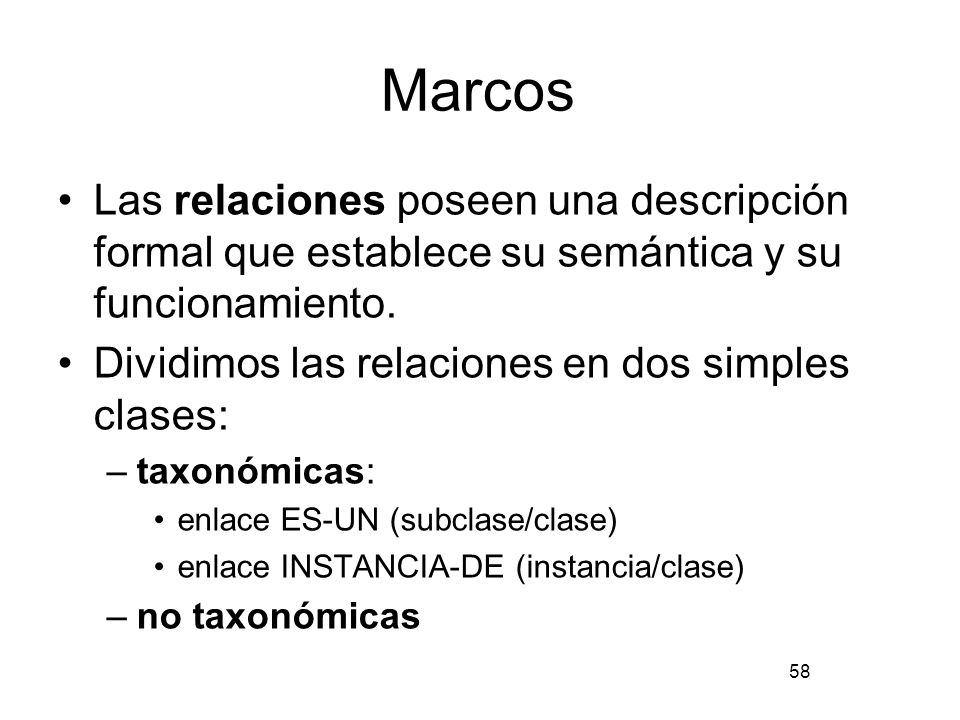 Marcos

• Las relaciones poseen una descripción formal que establece su semántica y su funcionamiento.
• Dividimos las relaciones en dos simples clases:
– taxonómicas:
• enlace ES-UN (subclase/clase)
• enlace INSTANCIA-DE (instancia/clase)
– no taxonómicas

58